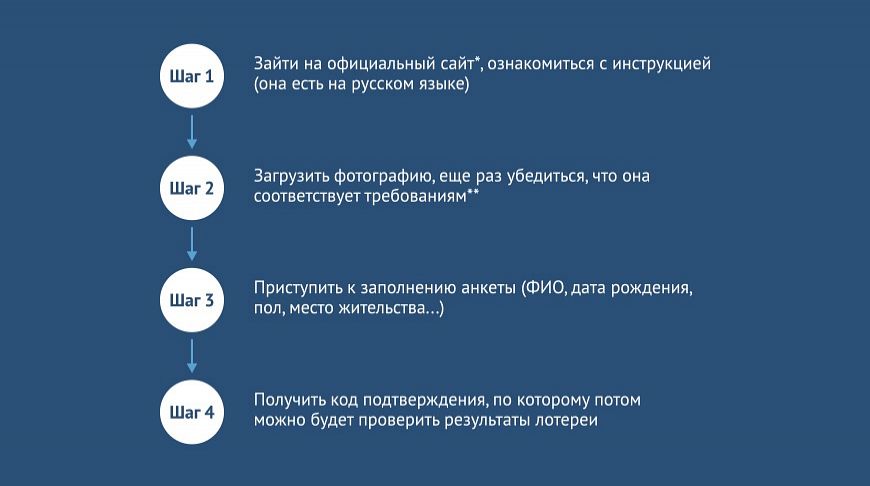 Шаг 1

Зайти на официальный сайт*, ознакомиться с инструкцией (она есть на русском языке)

Шаг 2

Загрузить фотографию, еще раз убедиться, что она соответствует требованиям**

Шаг 3

Приступить к заполнению анкеты (ФИО, дата рождения, пол, место жительства…)

Шаг 4

Получить код подтверждения, по которому потом можно будет проверить результаты лотереи